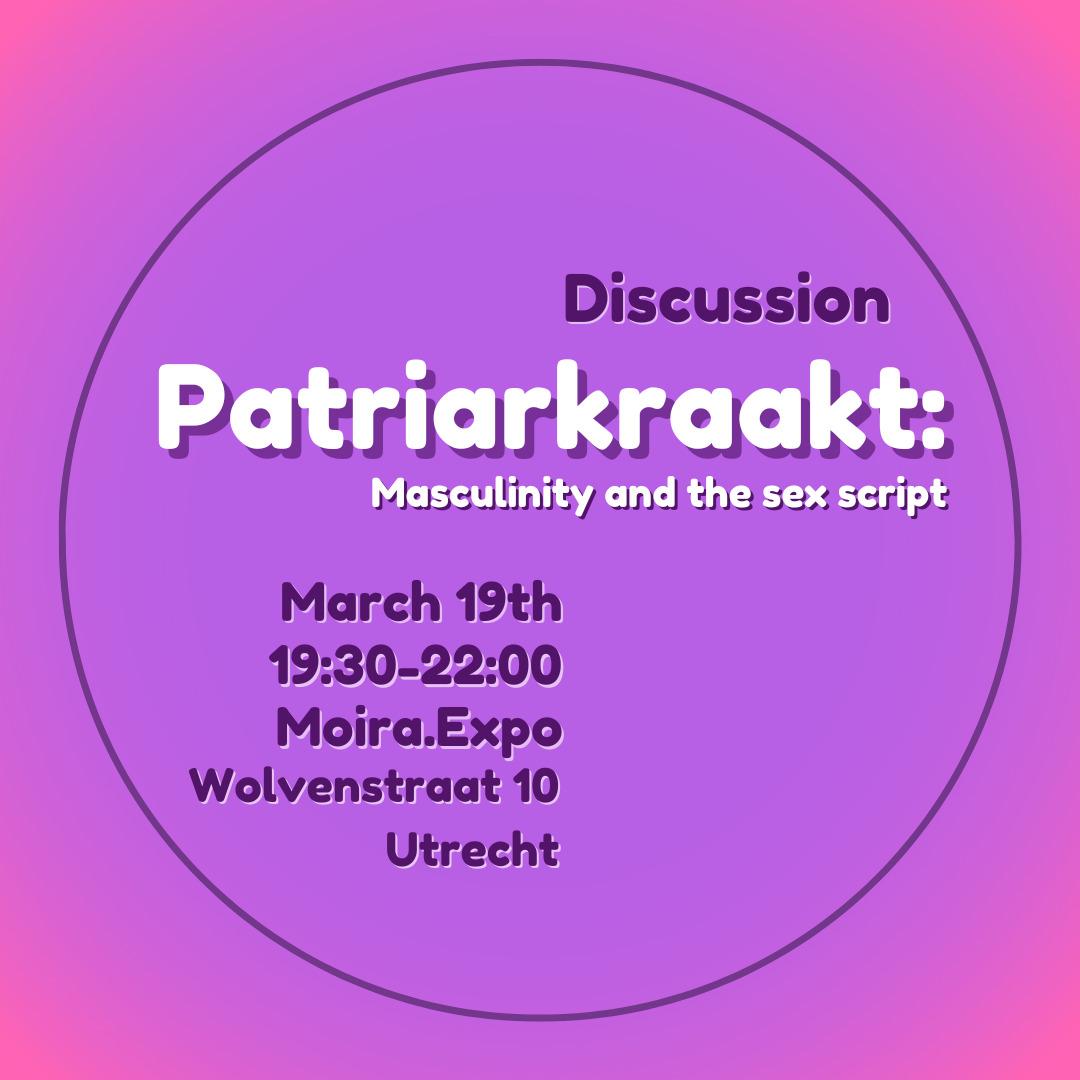 Discussion

Patriarkraakt:

Masculinity and the sex script

March 19th
19:30-22:00
Moira.Expo
Wolvenstraat 10
Utrecht